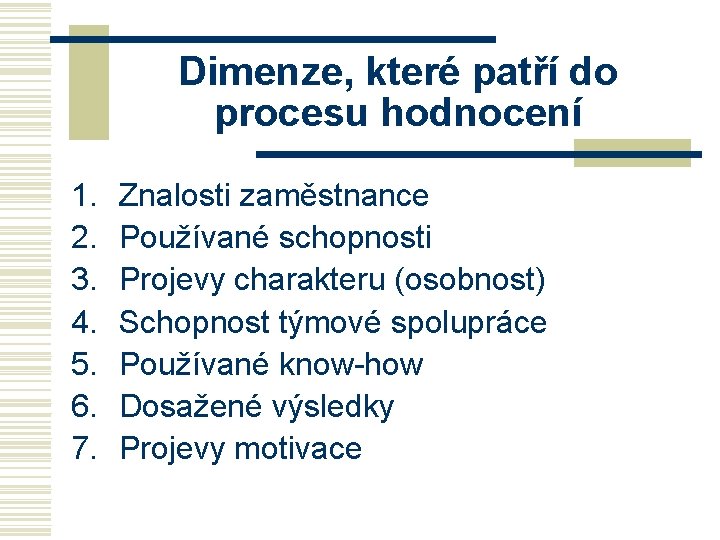 Dimenze, které patří do procesu hodnocení

1. Znalosti zaměstnance
2. Používané schopnosti
3. Projevy charakteru (osobnost)
4. Schopnost týmové spolupráce
5. Používané know-how
6. Dosažené výsledky
7. Projevy motivace